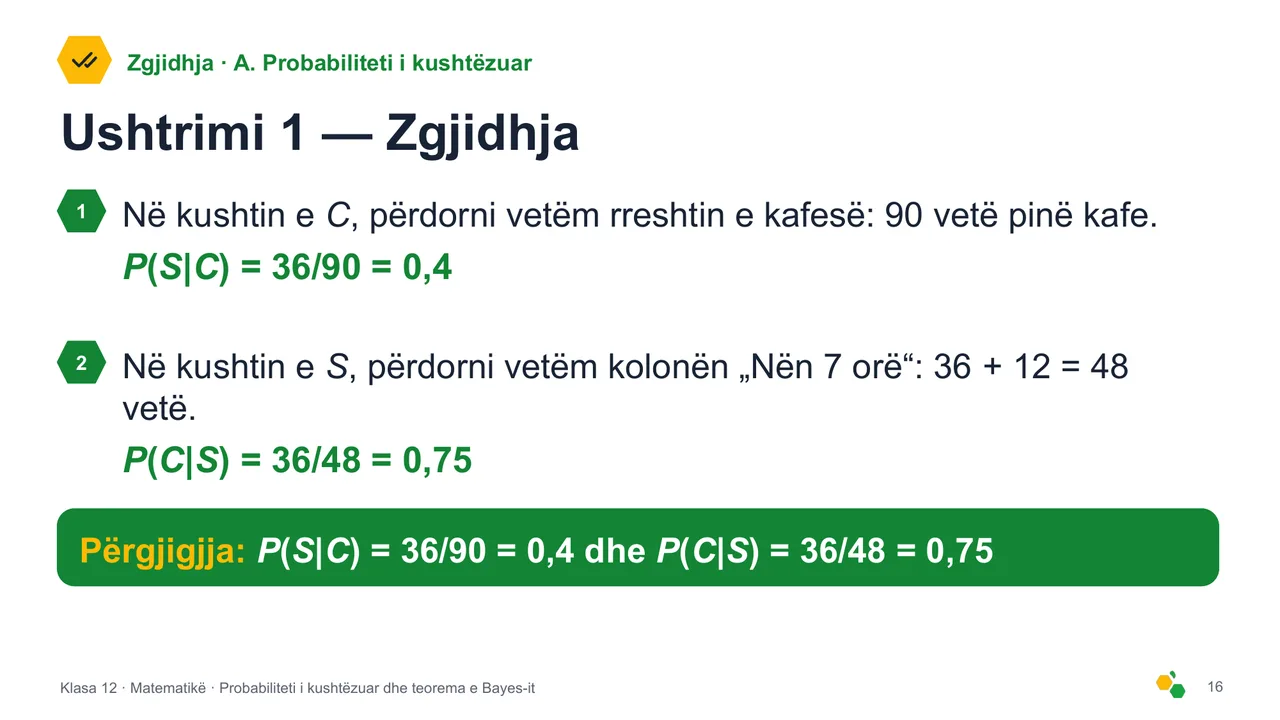 Zgjidhja · A. Probabiliteti i kushtëzuar

Ushtrimi 1 — Zgjidhja

1 Në kushtin e $C$, përdorni vetëm rreshtin e kafesë: 90 vetë pinë kafe.

$P(S|C) = 36/90 = 0,4$

2 Në kushtin e $S$, përdorni vetëm kolonën „Nën 7 orë“: 36 + 12 = 48 vetë.

$P(C|S) = 36/48 = 0,75$

Përgjigjja: $P(S|C) = 36/90 = 0,4$ dhe $P(C|S) = 36/48 = 0,75$

Klasa 12 · Matematikë · Probabiliteti i kushtëzuar dhe teorema e Bayes-it

16